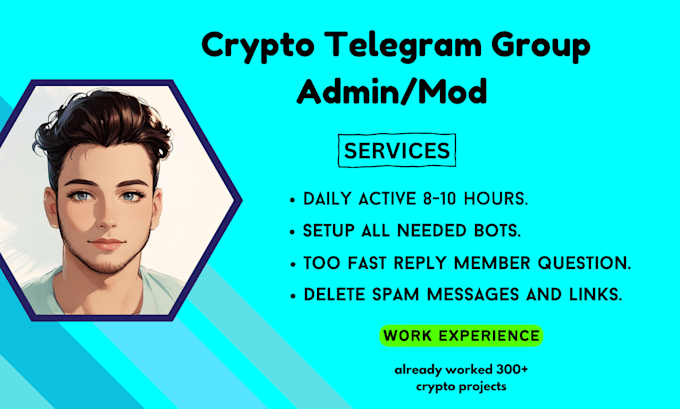 Crypto Telegram Group Admin/Mod

SERVICES

• DAILY ACTIVE 8-10 HOURS.
• SETUP ALL NEEDED BOTS.
• TOO FAST REPLY MEMBER QUESTION.
• DELETE SPAM MESSAGES AND LINKS.

WORK EXPERIENCE

already worked 300+ crypto projects